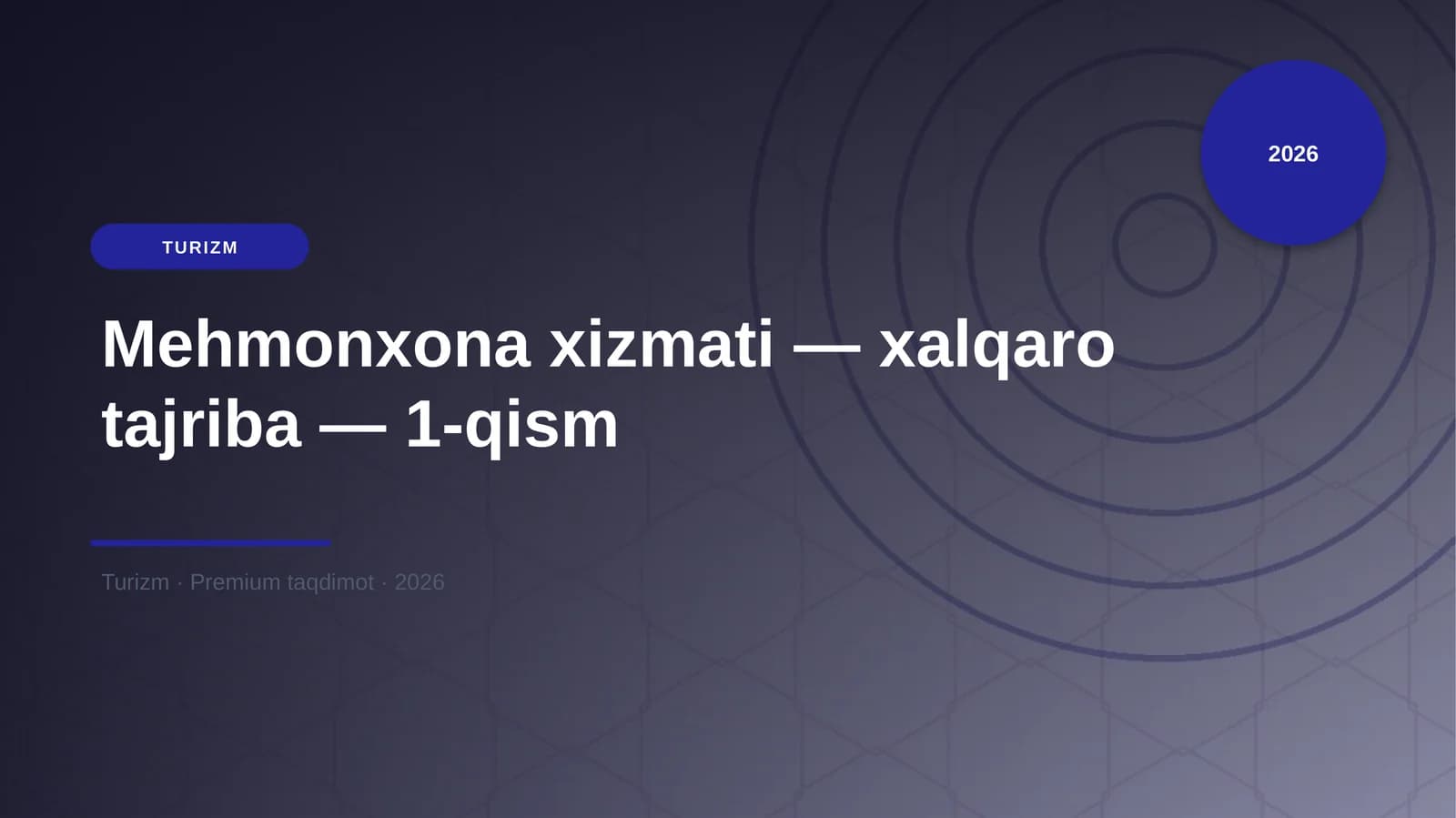 2026

TURIZM

Mehmonxona xizmati — xalqaro tajriba — 1-qism

Turizm · Premium taqdimot · 2026